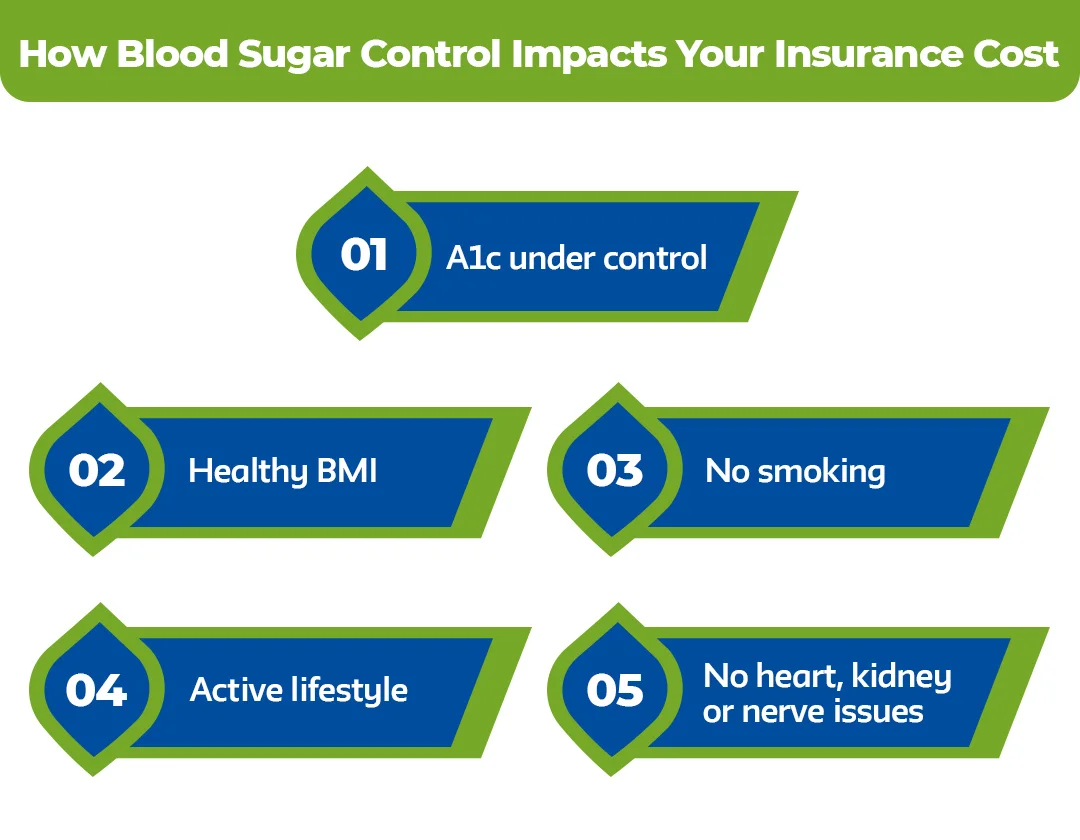 How Blood Sugar Control Impacts Your Insurance Cost

01 A1c under control

02 Healthy BMI

03 No smoking

04 Active lifestyle

05 No heart, kidney or nerve issues